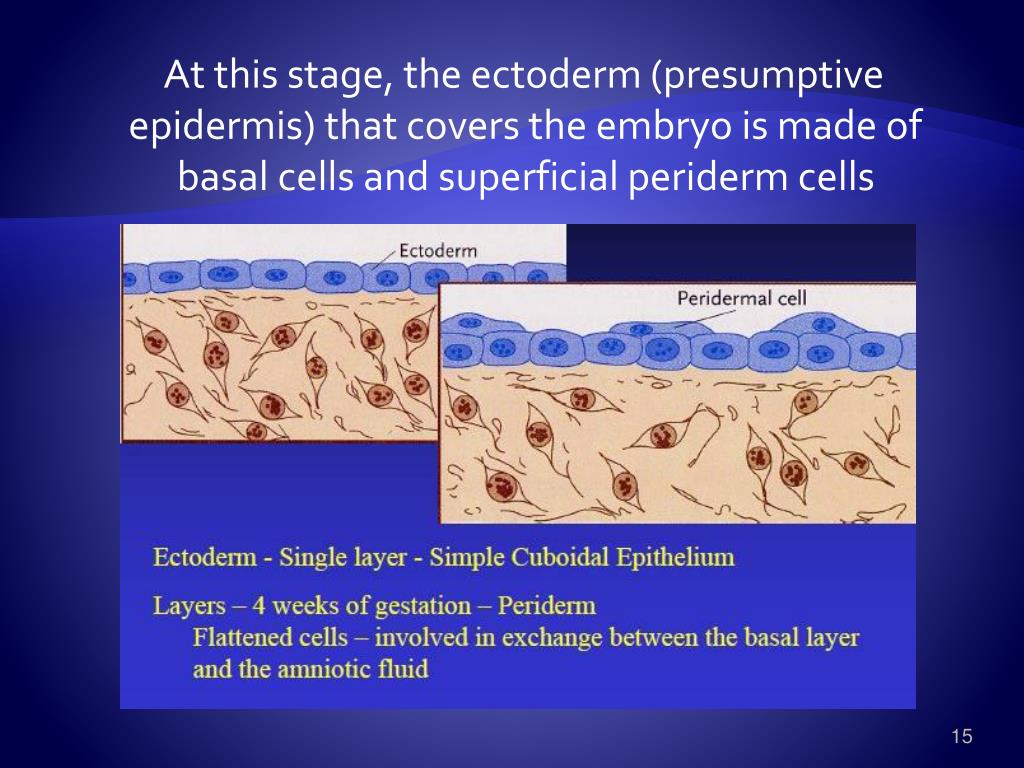 At this stage, the ectoderm (presumptive epidermis) that covers the embryo is made of basal cells and superficial periderm cells

Ectoderm

Peridermal cell

Ectoderm - Single layer - Simple Cuboidal Epithelium

Layers – 4 weeks of gestation – Periderm
Flattened cells – involved in exchange between the basal layer and the amniotic fluid

15